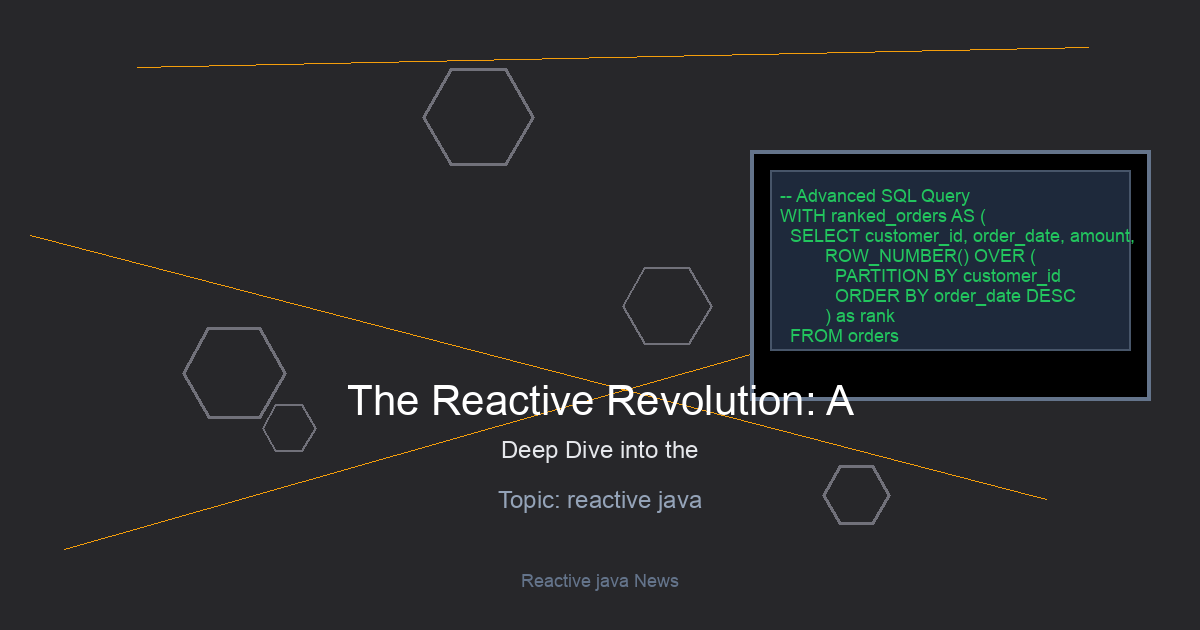 -- Advanced SQL Query
WITH ranked_orders AS (
SELECT customer_id, order_date, amount,
ROW_NUMBER() OVER (
PARTITION BY customer_id
ORDER BY order_date DESC
) as rank
FROM orders

The Reactive Revolution: A

Deep Dive into the

Topic: reactive java

Reactive java News